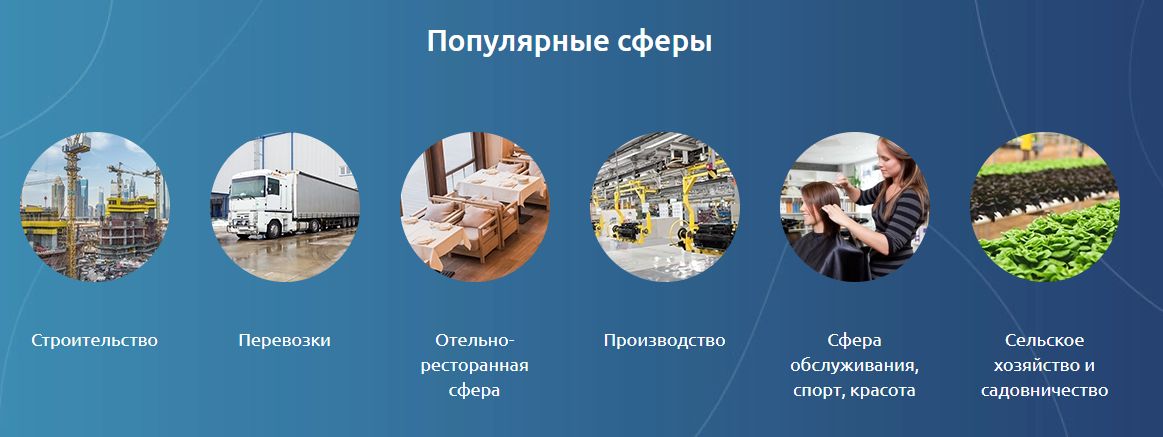 Популярные сферы

Строительство

Перевозки

Отельно-ресторанная сфера

Производство

Сфера обслуживания, спорт, красота

Сельское хозяйство и садовничество